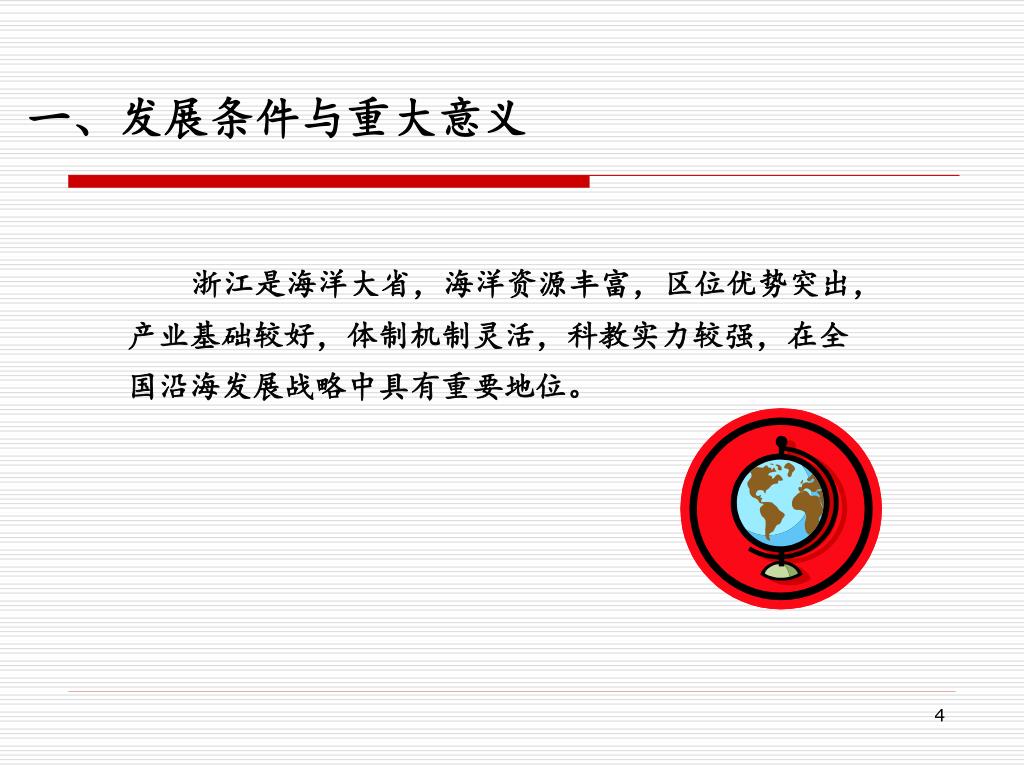 一、发展条件与重大意义

浙江是海洋大省，海洋资源丰富，区位优势突出，产业基础较好，体制机制灵活，科教实力较强，在全国沿海发展战略中具有重要地位。

4